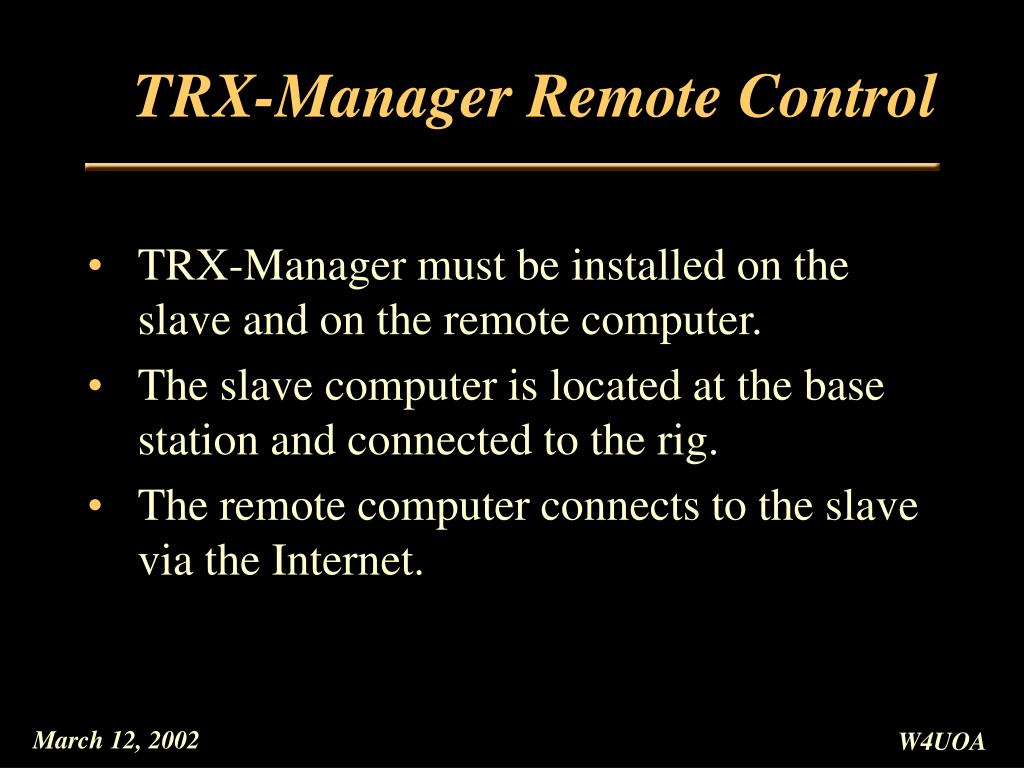 TRX-Manager Remote Control

• TRX-Manager must be installed on the slave and on the remote computer.
• The slave computer is located at the base station and connected to the rig.
• The remote computer connects to the slave via the Internet.

March 12, 2002

W4UOA